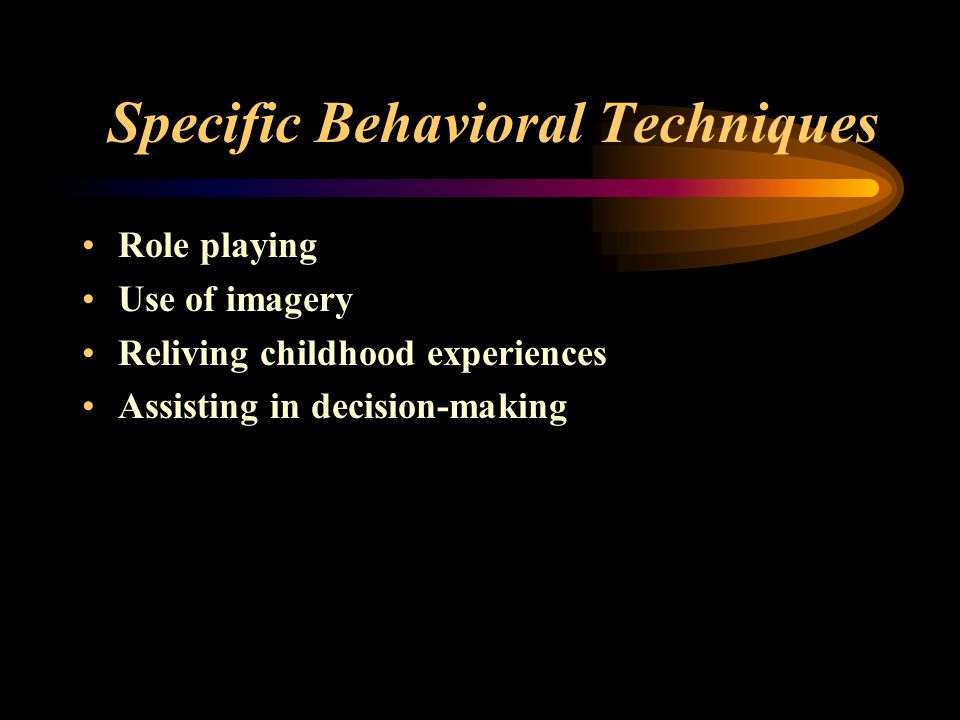 Specific Behavioral Techniques

• Role playing
• Use of imagery
• Reliving childhood experiences
• Assisting in decision-making